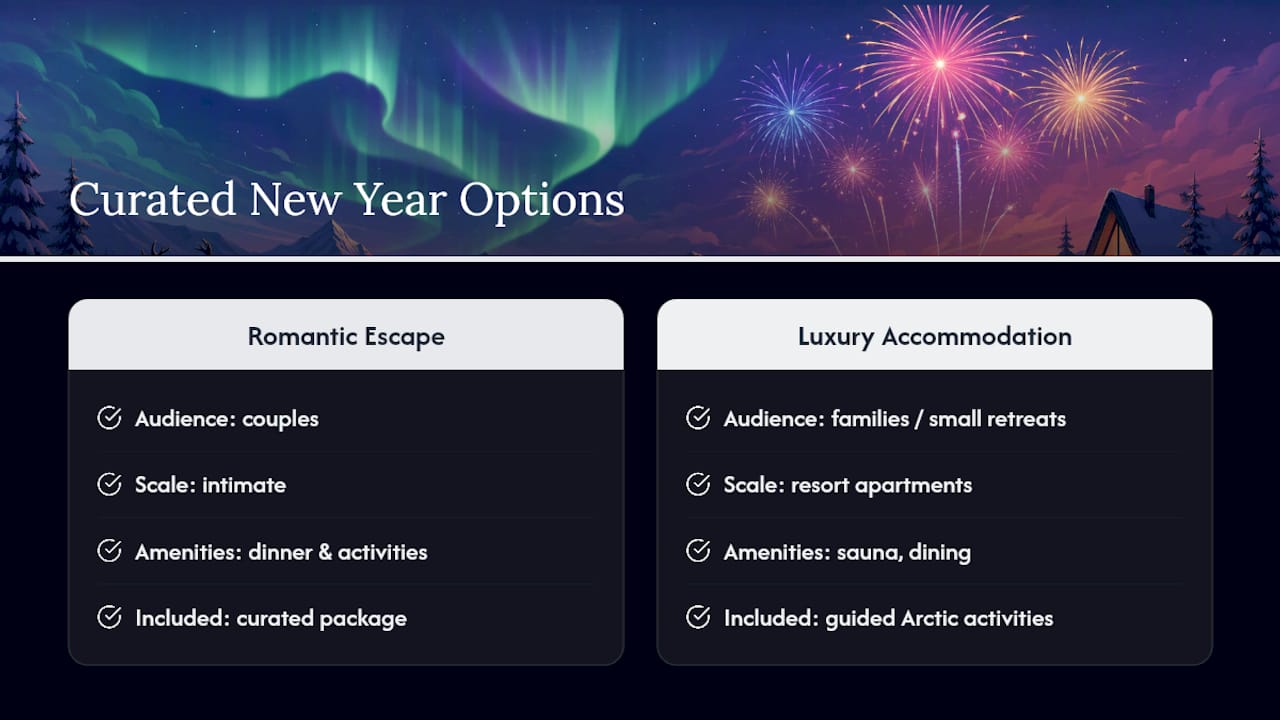 Curated New Year Options

Romantic Escape

Audience: couples

Scale: intimate

Amenities: dinner & activities

Included: curated package

Luxury Accommodation

Audience: families / small retreats

Scale: resort apartments

Amenities: sauna, dining

Included: guided Arctic activities